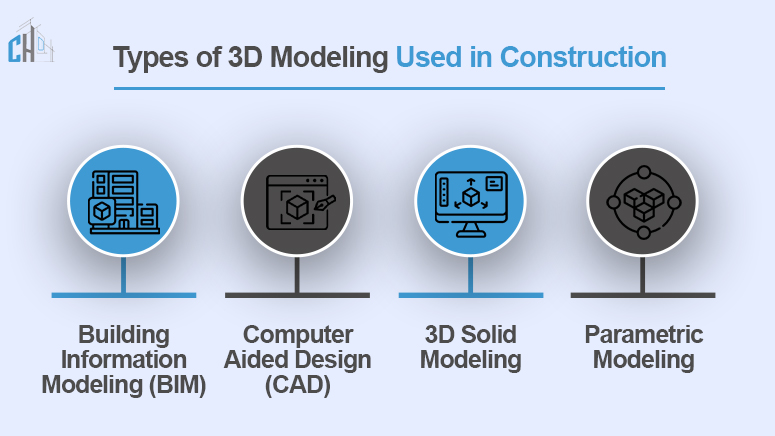 CH

Types of 3D Modeling Used in Construction

Building Information Modeling (BIM)

Computer Aided Design (CAD)

3D Solid Modeling

Parametric Modeling